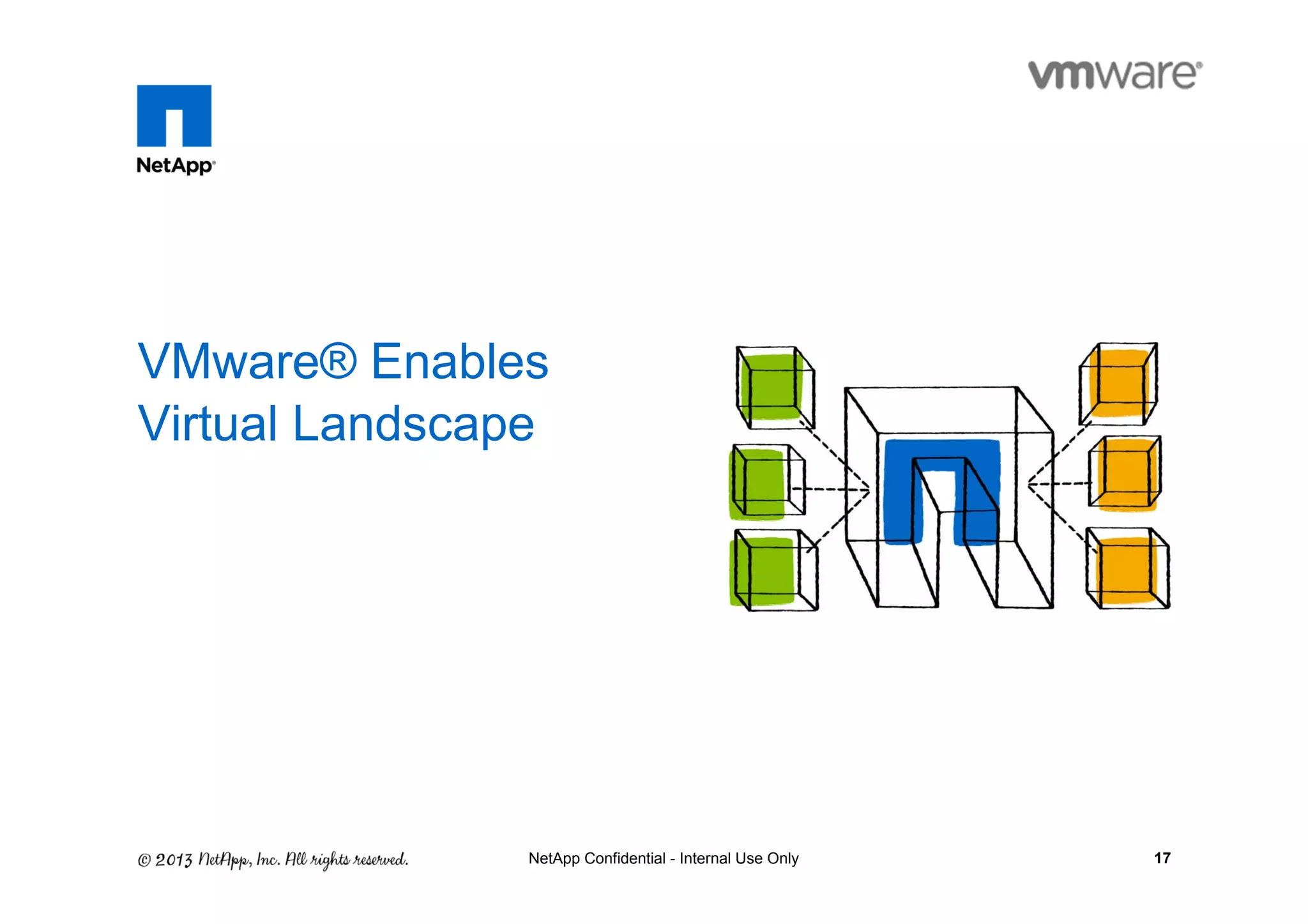 NetApp®

vmware®

VMware® Enables Virtual Landscape

© 2013 NetApp, Inc. All rights reserved.

NetApp Confidential - Internal Use Only

17